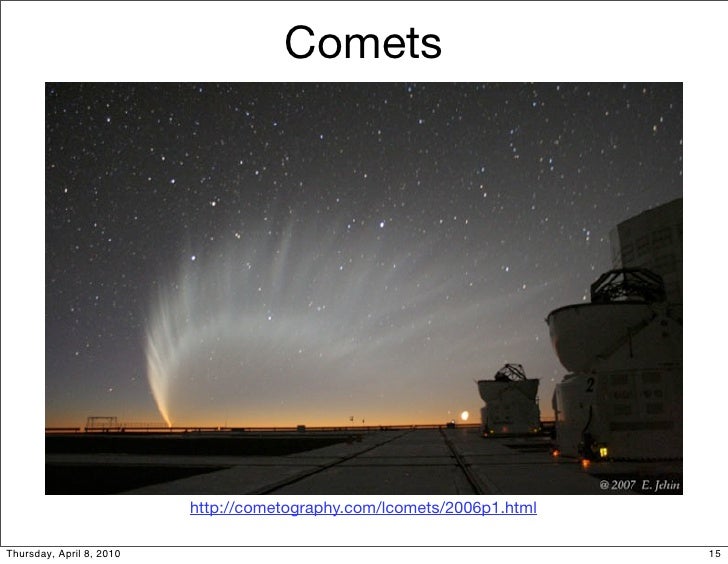 Comets

2

@ 2007 E. Jehin

http://cometography.com/lcomets/2006p1.html

Thursday, April 8, 2010

15